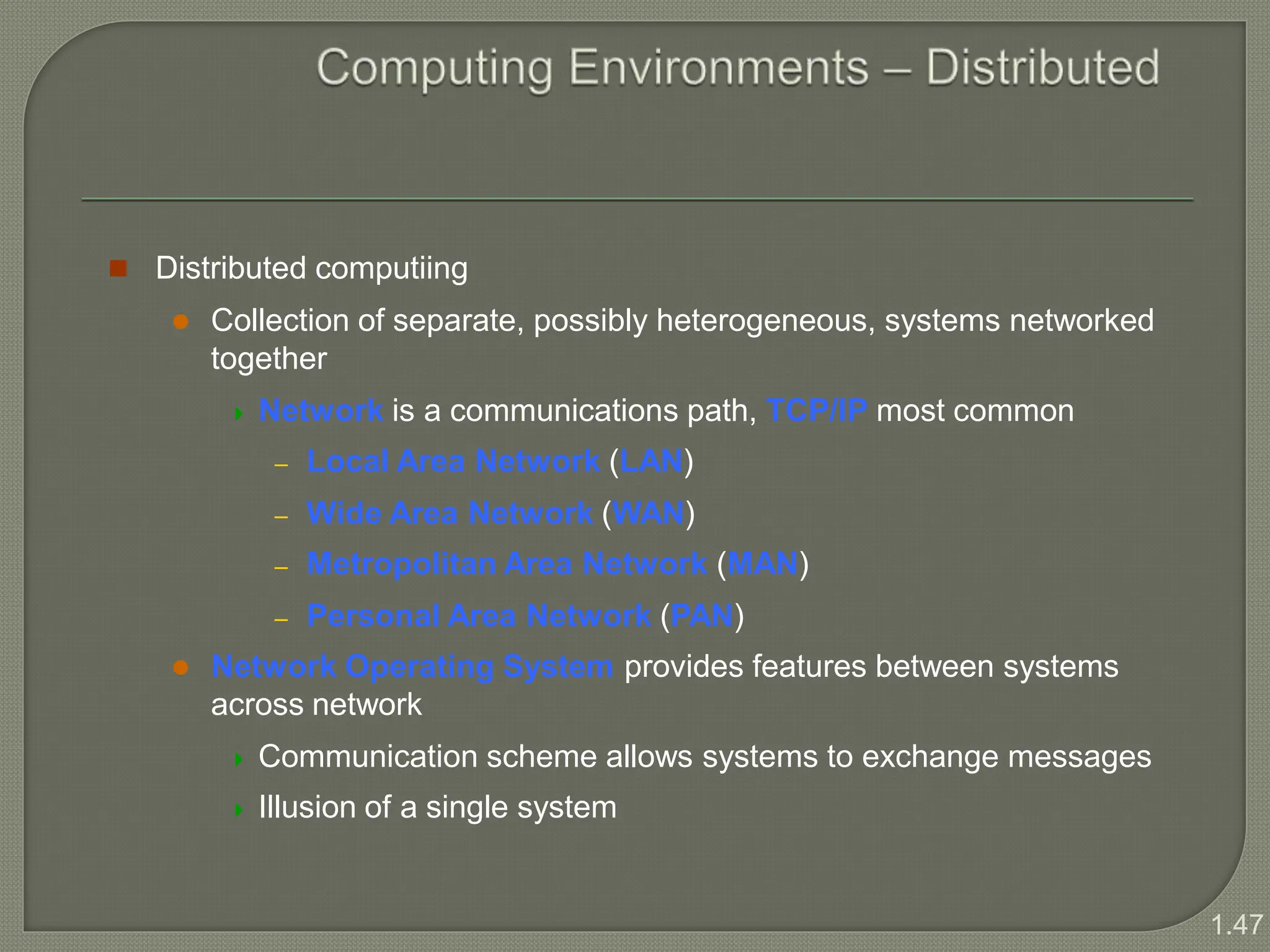 Computing Environments – Distributed

Distributed computiing

Collection of separate, possibly heterogeneous, systems networked together

Network is a communications path, TCP/IP most common

– Local Area Network (LAN)

– Wide Area Network (WAN)

– Metropolitan Area Network (MAN)

– Personal Area Network (PAN)

Network Operating System provides features between systems across network

Communication scheme allows systems to exchange messages

Illusion of a single system

1.47